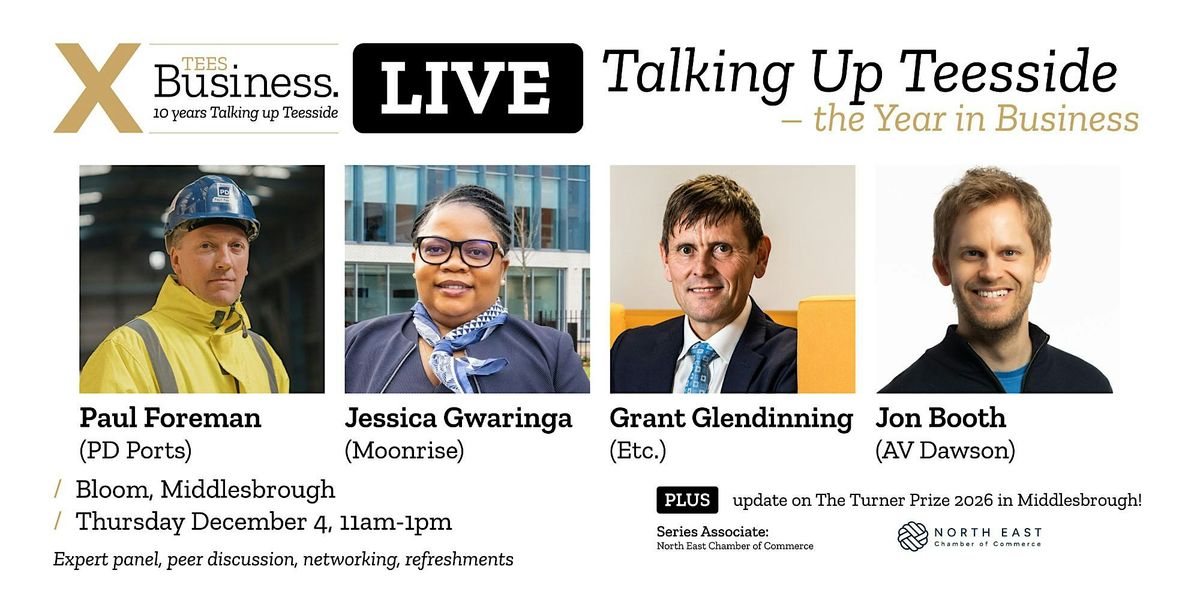 X TEES Business. 10 years Talking up Teesside

LIVE

Talking Up Teesside – the Year in Business

PD

Paul Foreman (PD Ports)

Jessica Gwaringa (Moonrise)

Grant Glendinning (Etc.)

Jon Booth (AV Dawson)

/ Bloom, Middlesbrough
/ Thursday December 4, 11am-1pm

Expert panel, peer discussion, networking, refreshments

PLUS update on The Turner Prize 2026 in Middlesbrough!

Series Associate: North East Chamber of Commerce

NORTH EAST Chamber of Commerce